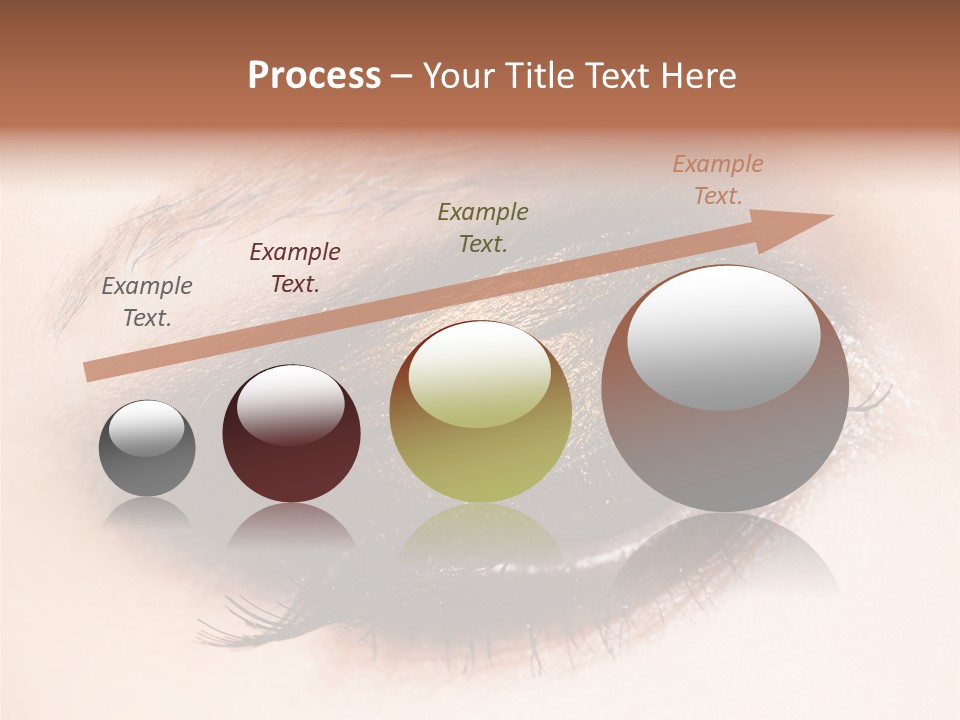 Process – Your Title Text Here

Example Text.

Example Text.

Example Text.

Example Text.